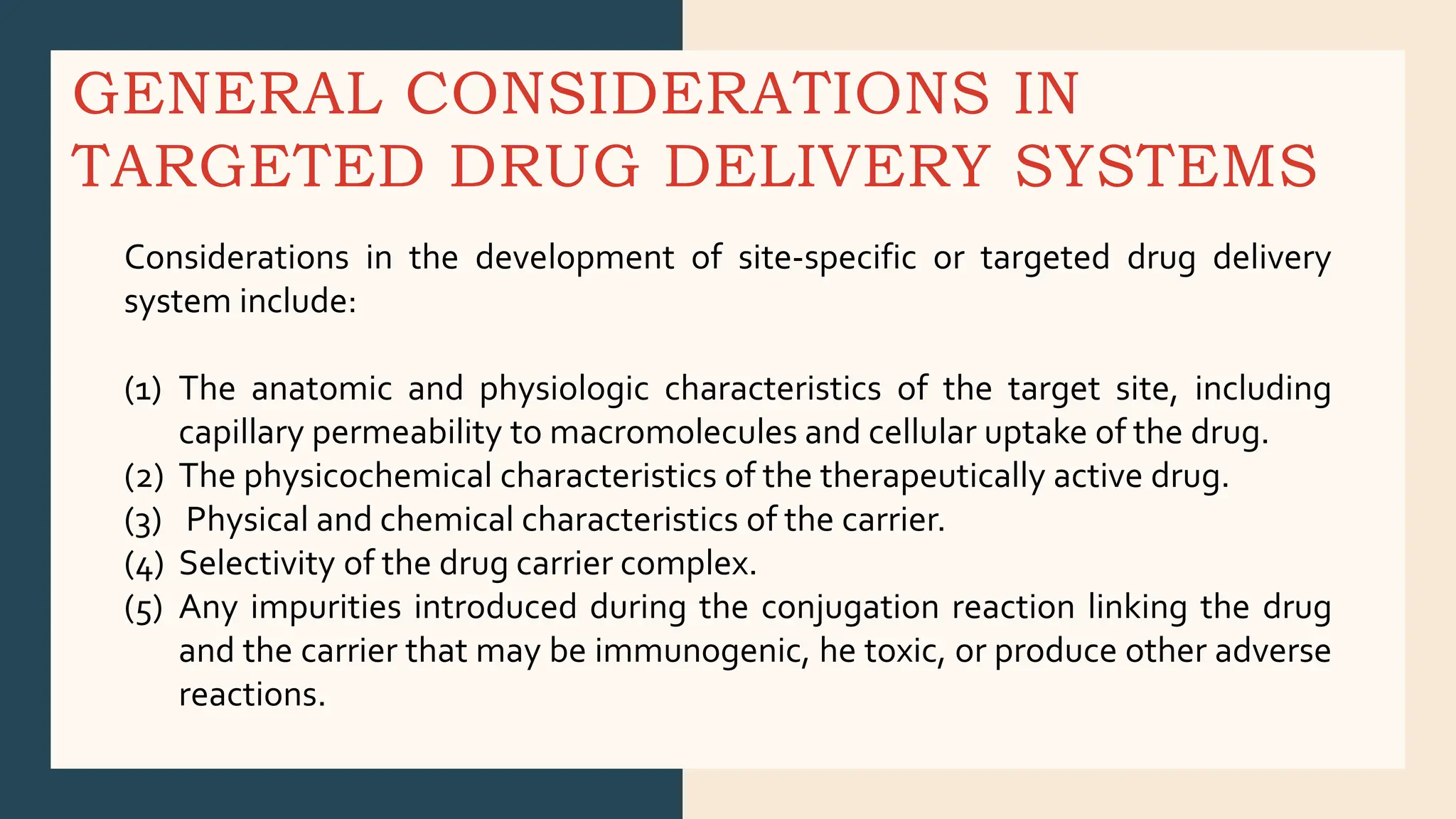 GENERAL CONSIDERATIONS IN TARGETED DRUG DELIVERY SYSTEMS

Considerations in the development of site-specific or targeted drug delivery system include:

(1) The anatomic and physiologic characteristics of the target site, including capillary permeability to macromolecules and cellular uptake of the drug.
(2) The physicochemical characteristics of the therapeutically active drug.
(3) Physical and chemical characteristics of the carrier.
(4) Selectivity of the drug carrier complex.
(5) Any impurities introduced during the conjugation reaction linking the drug and the carrier that may be immunogenic, he toxic, or produce other adverse reactions.